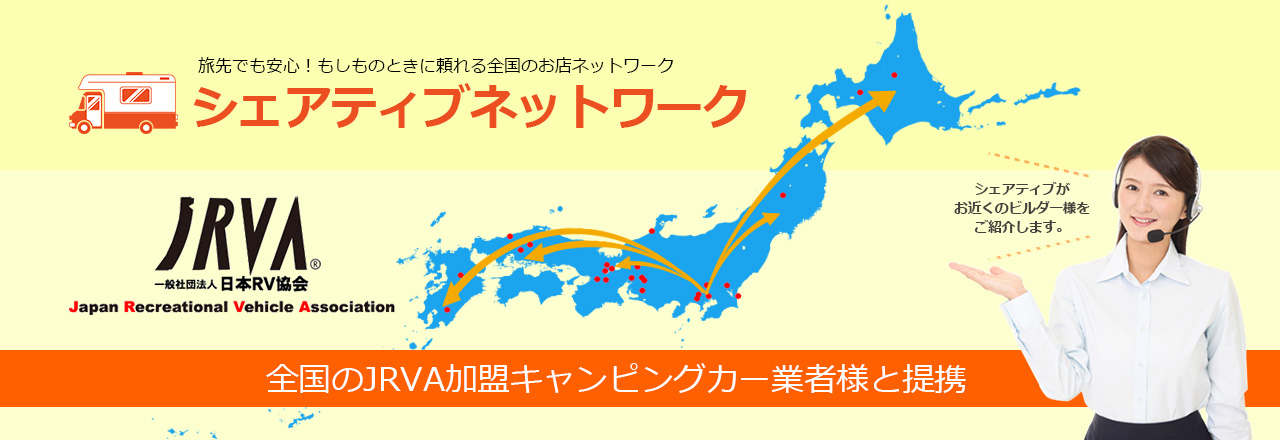 旅先でも安心！もしものときに頼れる全国のお店ネットワーク

シェアティブネットワーク

JRVA®
一般社団法人 日本RV協会
Japan Recreational Vehicle Association

シェアティブが
お近くのビルダー様を
ご紹介します。

全国のJRVA加盟キャンピングカー業者様と提携